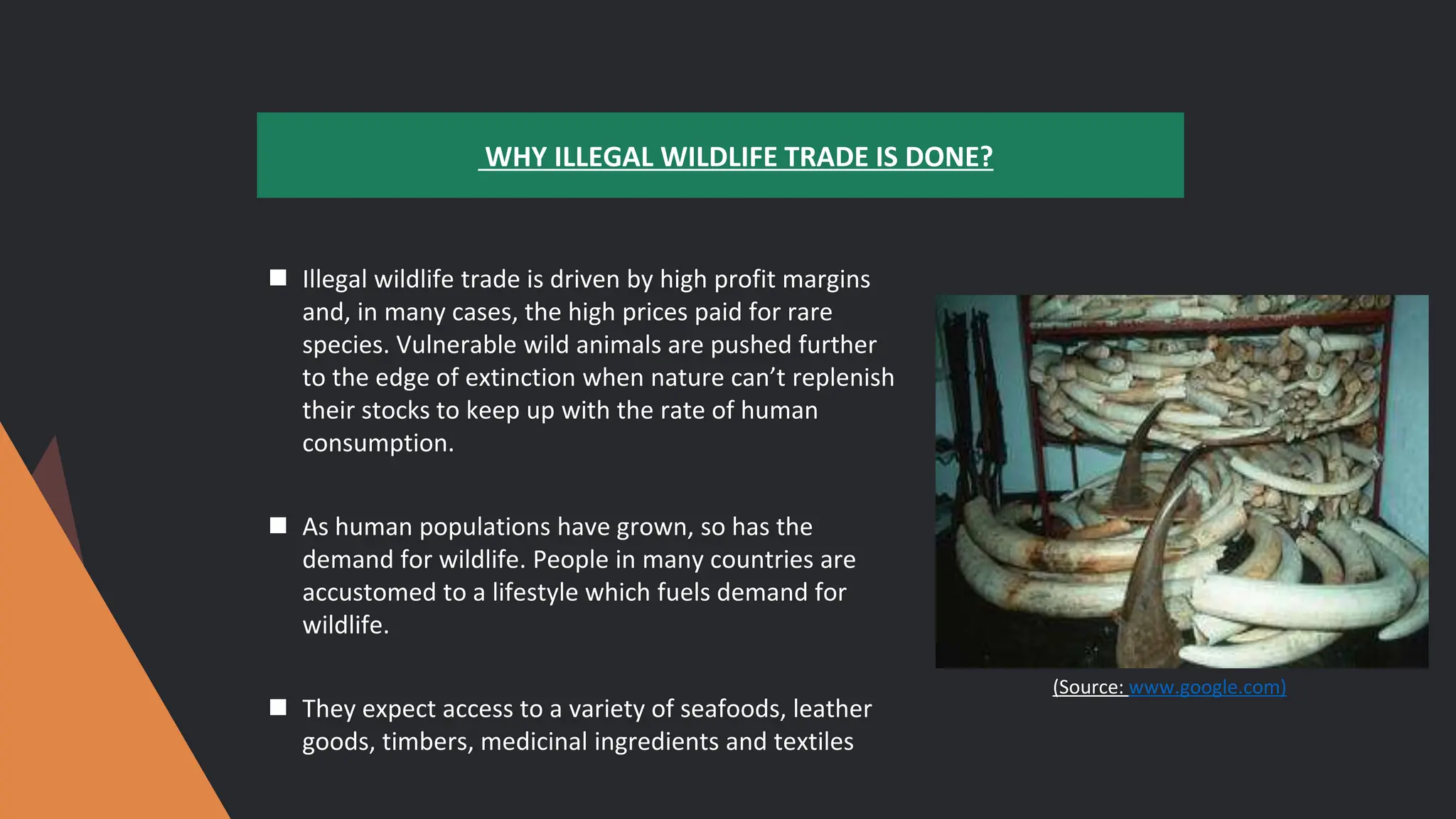 WHY ILLEGAL WILDLIFE TRADE IS DONE?

• Illegal wildlife trade is driven by high profit margins and, in many cases, the high prices paid for rare species. Vulnerable wild animals are pushed further to the edge of extinction when nature can't replenish their stocks to keep up with the rate of human consumption.

• As human populations have grown, so has the demand for wildlife. People in many countries are accustomed to a lifestyle which fuels demand for wildlife.

• They expect access to a variety of seafoods, leather goods, timbers, medicinal ingredients and textiles

(Source: www.google.com)